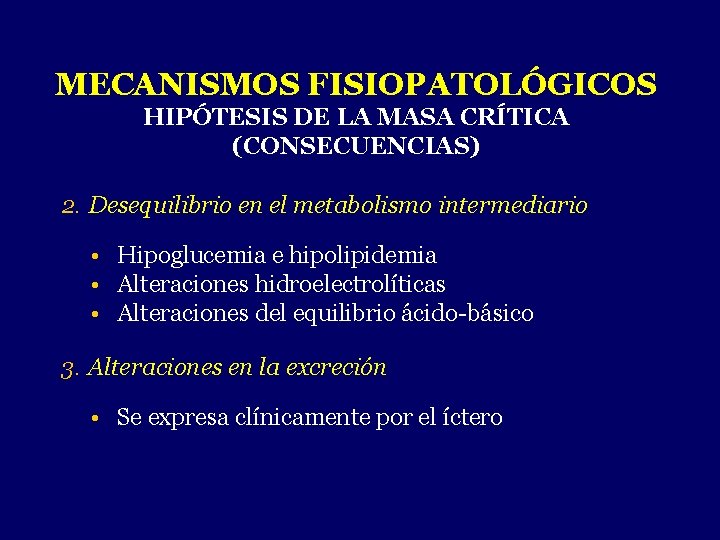 MECANISMOS FISIOPATOLÓGICOS
HIPÓTESIS DE LA MASA CRÍTICA
(CONSECUENCIAS)

2. Desequilibrio en el metabolismo intermediario

• Hipoglucemia e hipolipidemia
• Alteraciones hidroelectrolíticas
• Alteraciones del equilibrio ácido-básico

3. Alteraciones en la excreción

• Se expresa clínicamente por el íctero